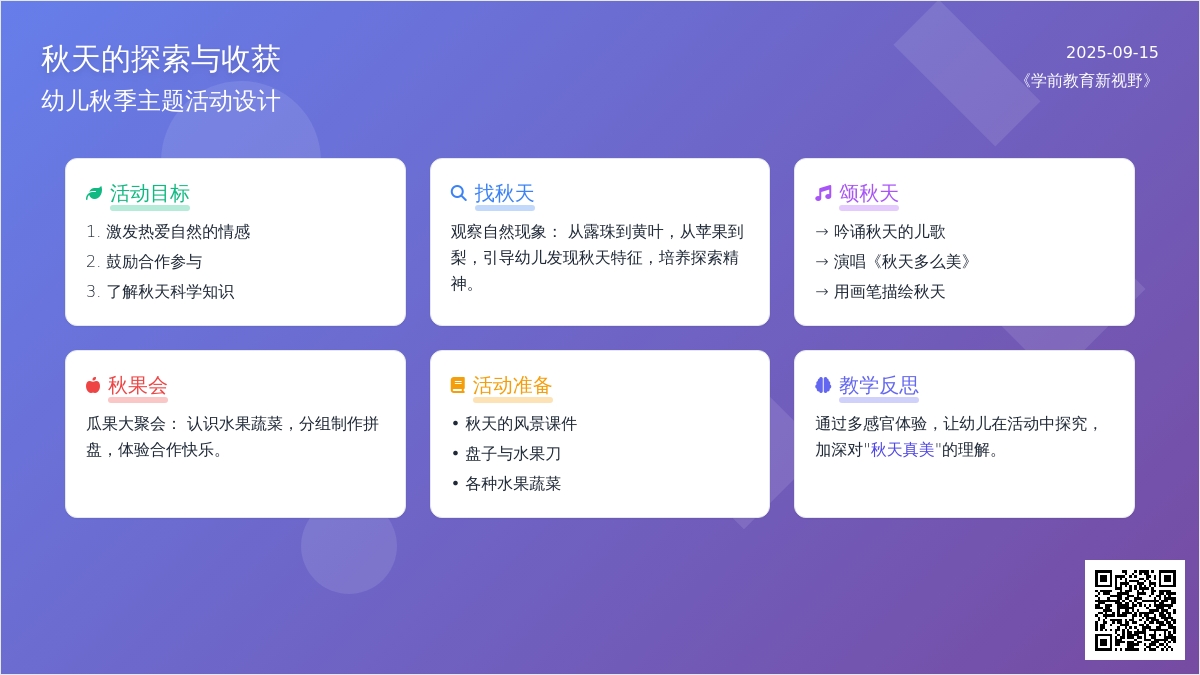 秋天的探索与收获
幼儿秋季主题活动设计

2025-09-15
《学前教育新视野》

活动目标
1. 激发热爱自然的情感
2. 鼓励合作参与
3. 了解秋天科学知识

找秋天
观察自然现象： 从露珠到黄叶，从苹果到梨，引导幼儿发现秋天特征，培养探索精神。

颂秋天
→ 吟诵秋天的儿歌
→ 演唱《秋天多么美》
→ 用画笔描绘秋天

秋果会
瓜果大聚会： 认识水果蔬菜，分组制作拼盘，体验合作快乐。

活动准备
• 秋天的风景课件
• 盘子与水果刀
• 各种水果蔬菜

教学反思
通过多感官体验，让幼儿在活动中探究，加深对"秋天真美"的理解。